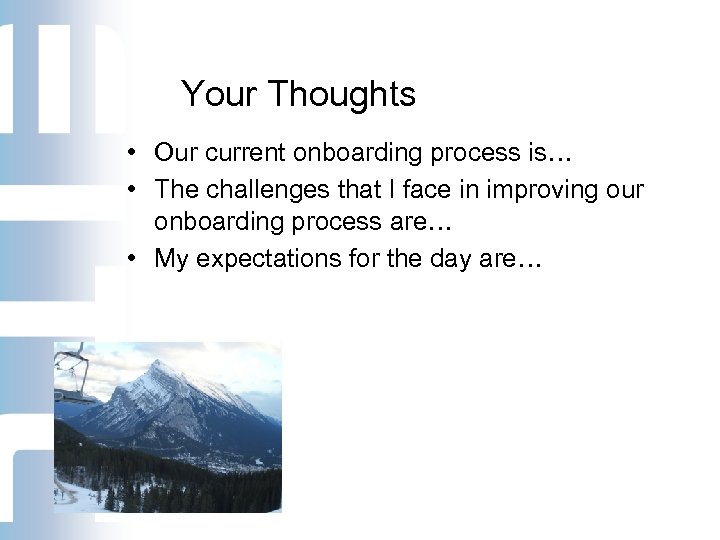 Your Thoughts

• Our current onboarding process is…
• The challenges that I face in improving our onboarding process are…
• My expectations for the day are…